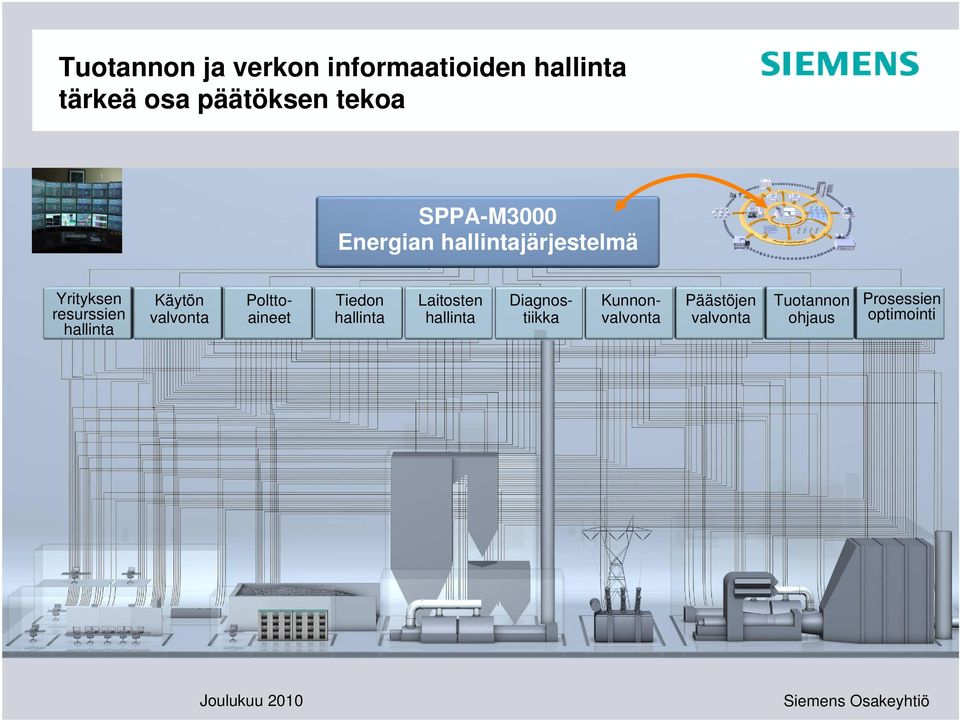 Tuotannon ja verkon informaatioiden hallinta tärkeä osa päätöksen tekoa

SIEMENS

SPPA-M3000
Energian hallintajärjestelmä

Yrityksen resurssien hallinta

Käytön valvonta

Polttoaineet

Tiedon hallinta

Laitosten hallinta

Diagnostiikka

Kunnonvalvonta

Päästöjen valvonta

Tuotannon ohjaus

Prosessien optimointi

Joulukuu 2010

Siemens Osakeyhtiö